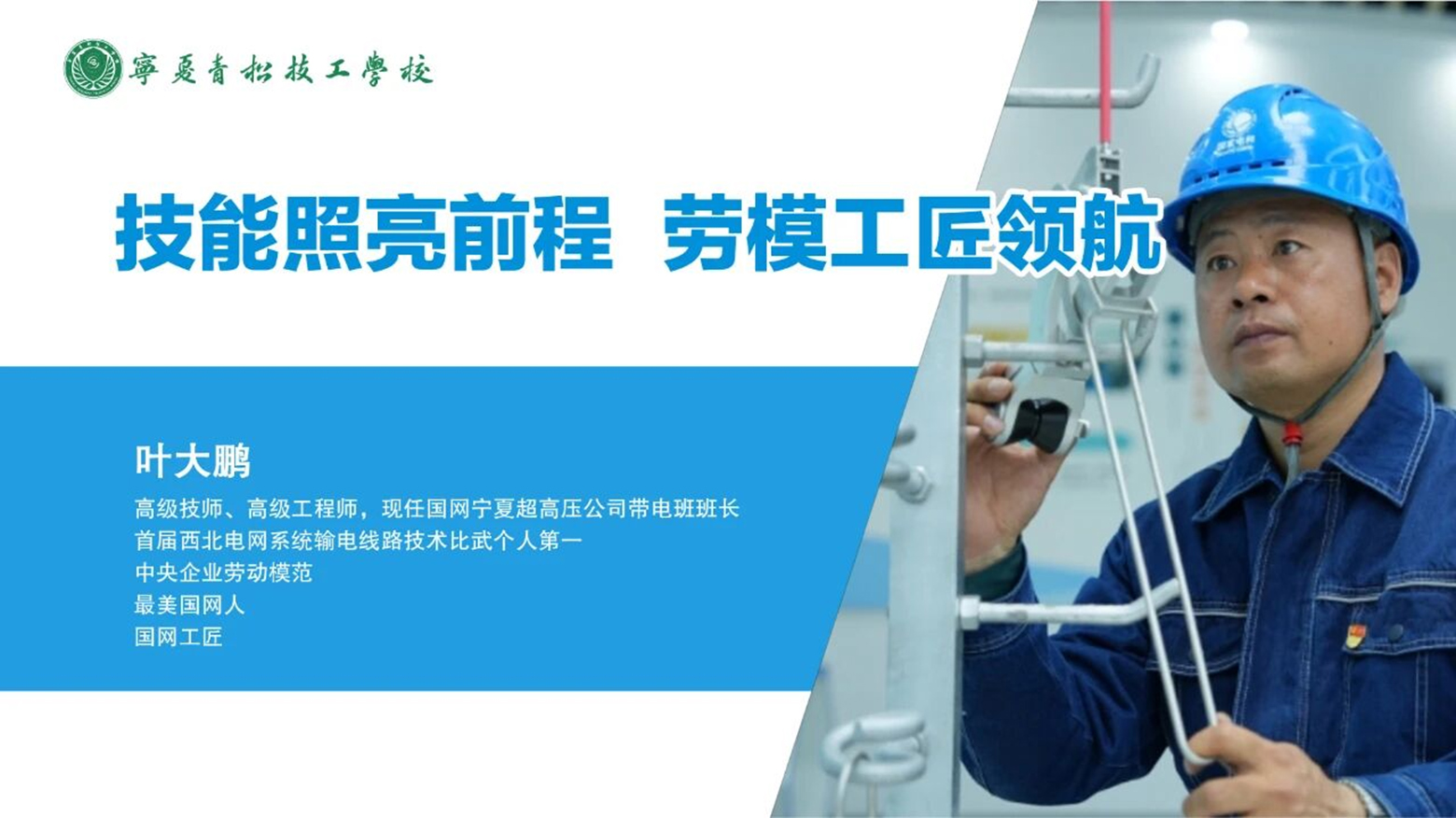 寧夏青松技工學校

技能照亮前程 劳模工匠领航

叶大鹏

高级技师、高级工程师，现任国网宁夏超高压公司带电班班长
首届西北电网系统输电线路技术比武个人第一
中央企业劳动模范
最美国网人
国网工匠